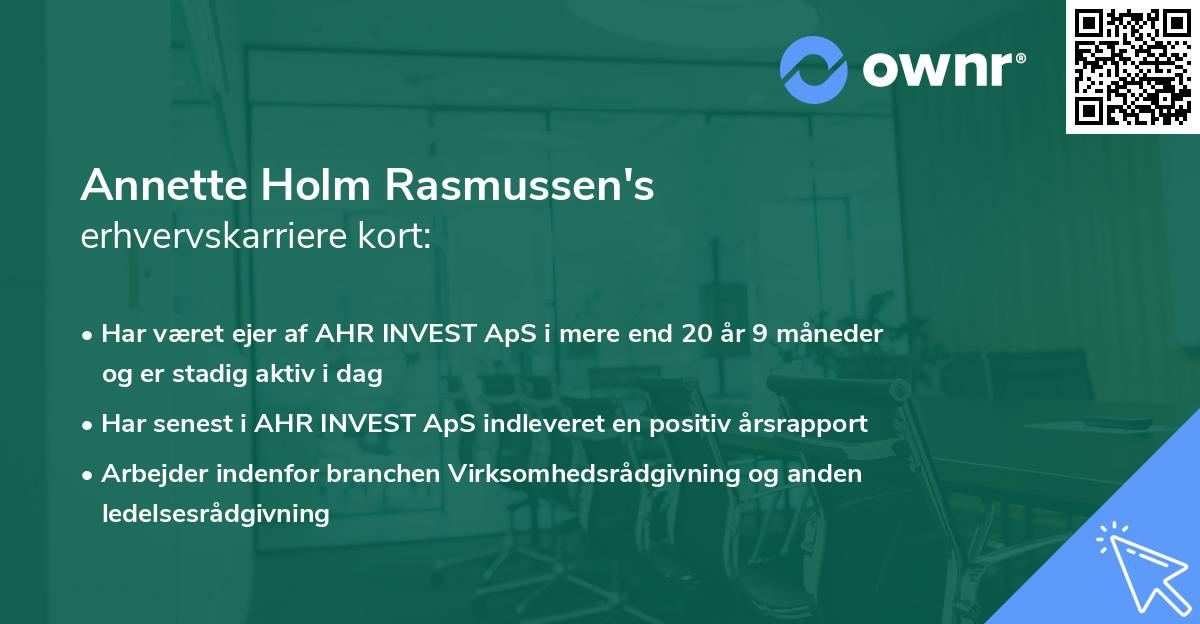 ownr®

Annette Holm Rasmussen's
erhvervskarriere kort:

• Har været ejer af AHR INVEST ApS i mere end 20 år 9 måneder og er stadig aktiv i dag
• Har senest i AHR INVEST ApS indleveret en positiv årsrapport
• Arbejder indenfor branchen Virksomhedsrådgivning og anden ledelsesrådgivning